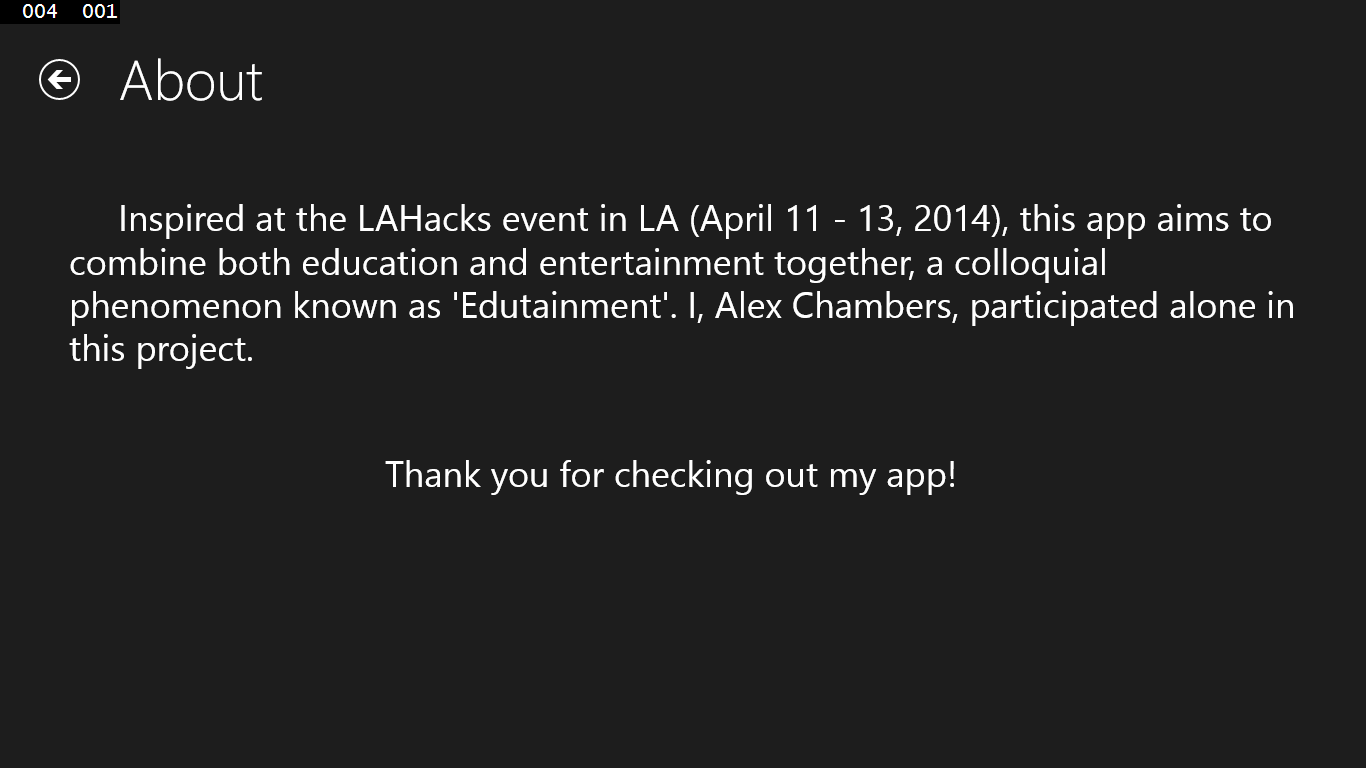 004 001

About

Inspired at the LAHacks event in LA (April 11 - 13, 2014), this app aims to combine both education and entertainment together, a colloquial phenomenon known as 'Edutainment'. I, Alex Chambers, participated alone in this project.

Thank you for checking out my app!